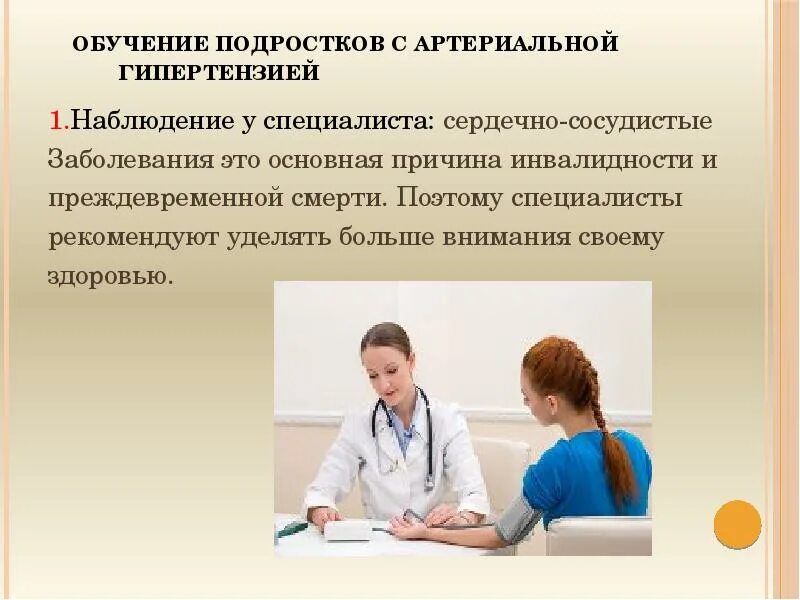 ОБУЧЕНИЕ ПОДРОСТКОВ С АРТЕРИАЛЬНОЙ ГИПЕРТЕНЗИЕЙ

1.Наблюдение у специалиста: сердечно-сосудистые Заболевания это основная причина инвалидности и преждевременной смерти. Поэтому специалисты рекомендуют уделять больше внимания своему здоровью.